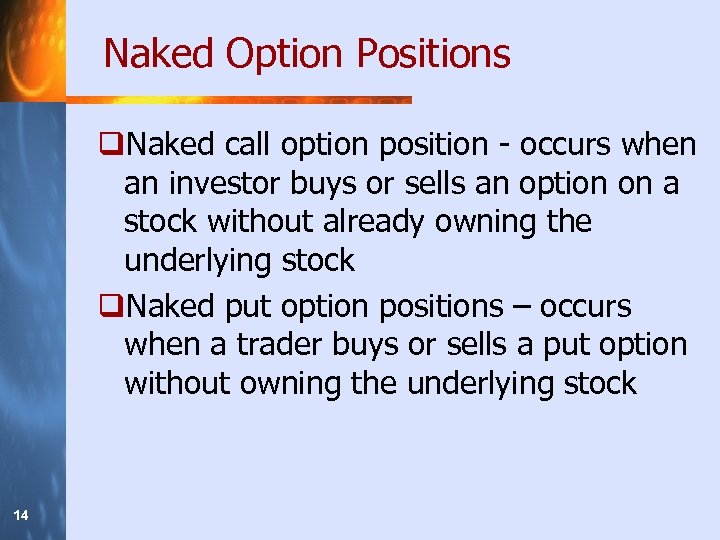 Naked Option Positions

❑Naked call option position - occurs when an investor buys or sells an option on a stock without already owning the underlying stock

❑Naked put option positions – occurs when a trader buys or sells a put option without owning the underlying stock

14